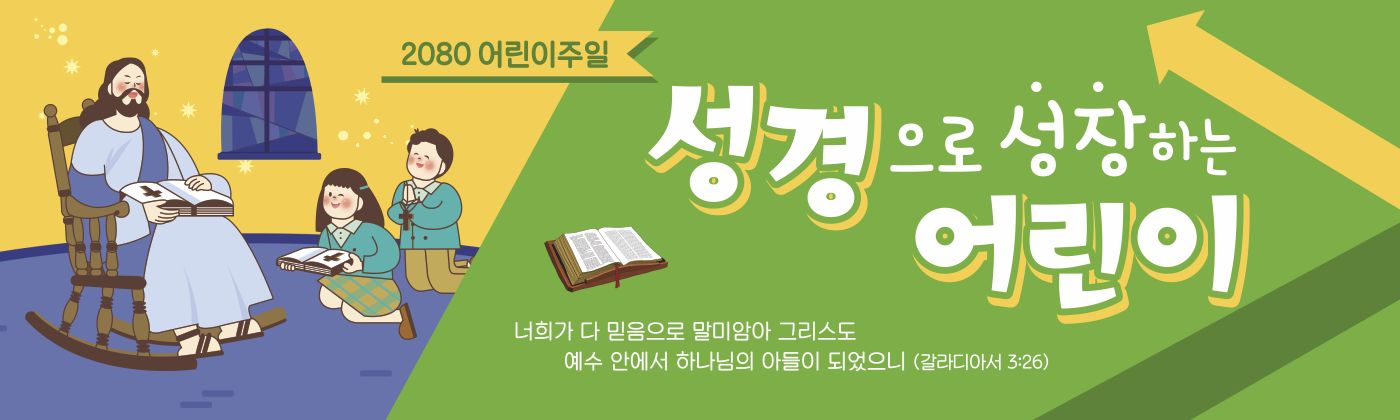 2080 어린이주일

성경으로 성장하는 어린이

너희가 다 믿음으로 말미암아 그리스도 예수 안에서 하나님의 아들이 되었으니 (갈라디아서 3:26)